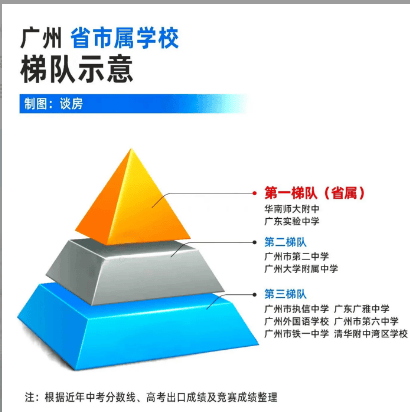 广州 省市属学校
梯队示意

制图：谈房

第一梯队（省属）
华南师大附中
广东实验中学

第二梯队
广州市第二中学
广州大学附属中学

第三梯队
广州市执信中学 广东广雅中学
广州外国语学校 广州市第六中学
广州市铁一中学 清华附中湾区学校

注：根据近年中考分数线、高考出口成绩及竞赛成绩整理